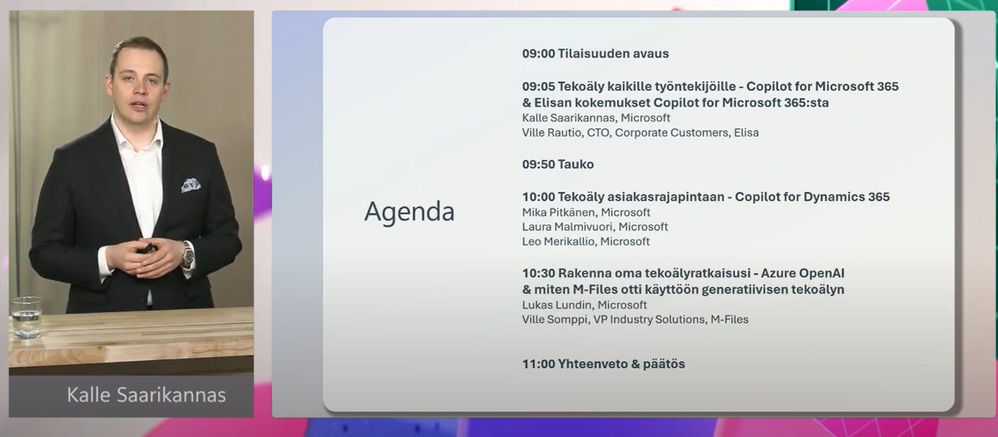 Kalle Saarikannas

Agenda

09:00 Tilaisuuden avaus

09:05 Tekoäly kaikille työntekijöille - Copilot for Microsoft 365 & Elisan kokemukset Copilot for Microsoft 365:sta
Kalle Saarikannas, Microsoft
Ville Rautio, CTO, Corporate Customers, Elisa

09:50 Tauko

10:00 Tekoäly asiakasrajapintaan - Copilot for Dynamics 365
Mika Pitkänen, Microsoft
Laura Malmivuori, Microsoft
Leo Merikallio, Microsoft

10:30 Rakenna oma tekoälyratkaisusi - Azure OpenAI & miten M-Files otti käyttöön generatiivisen tekoälyn
Lukas Lundin, Microsoft
Ville Somppi, VP Industry Solutions, M-Files

11:00 Yhteenveto & päätös